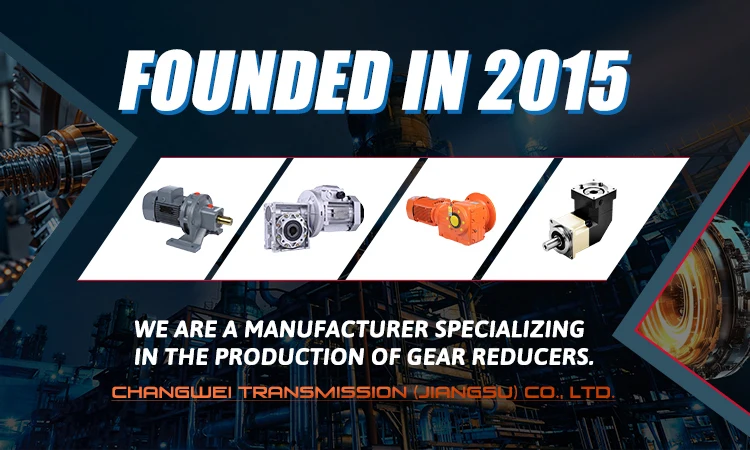 FOUNDED IN 2015

WE ARE A MANUFACTURER SPECIALIZING IN THE PRODUCTION OF GEAR REDUCERS.

CHANGWEI TRANSMISSION (JIANGSU) CO., LTD.